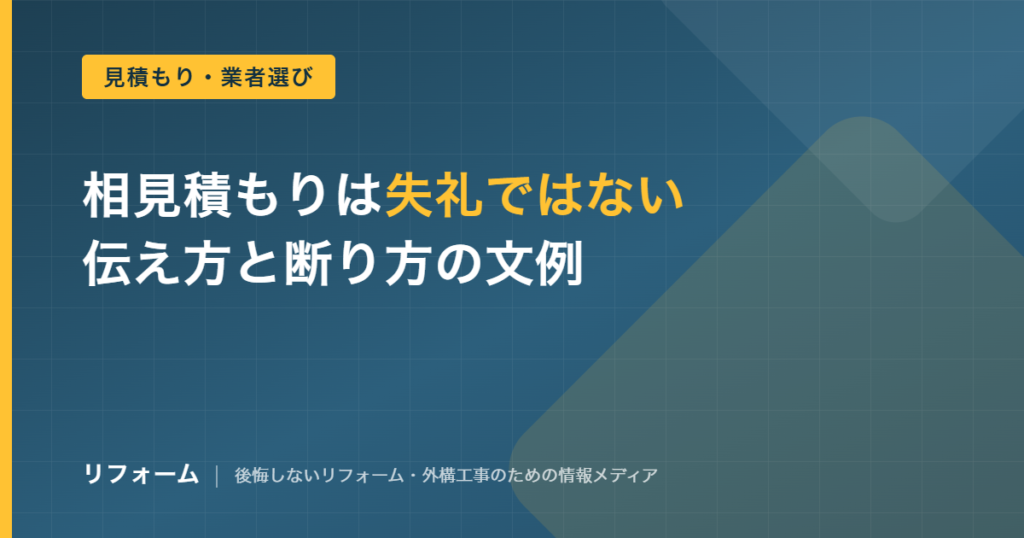 見積もり・業者選び

相見積もりは失礼ではない
伝え方と断り方の文例

リフォーム | 後悔しないリフォーム・外構工事のための情報メディア